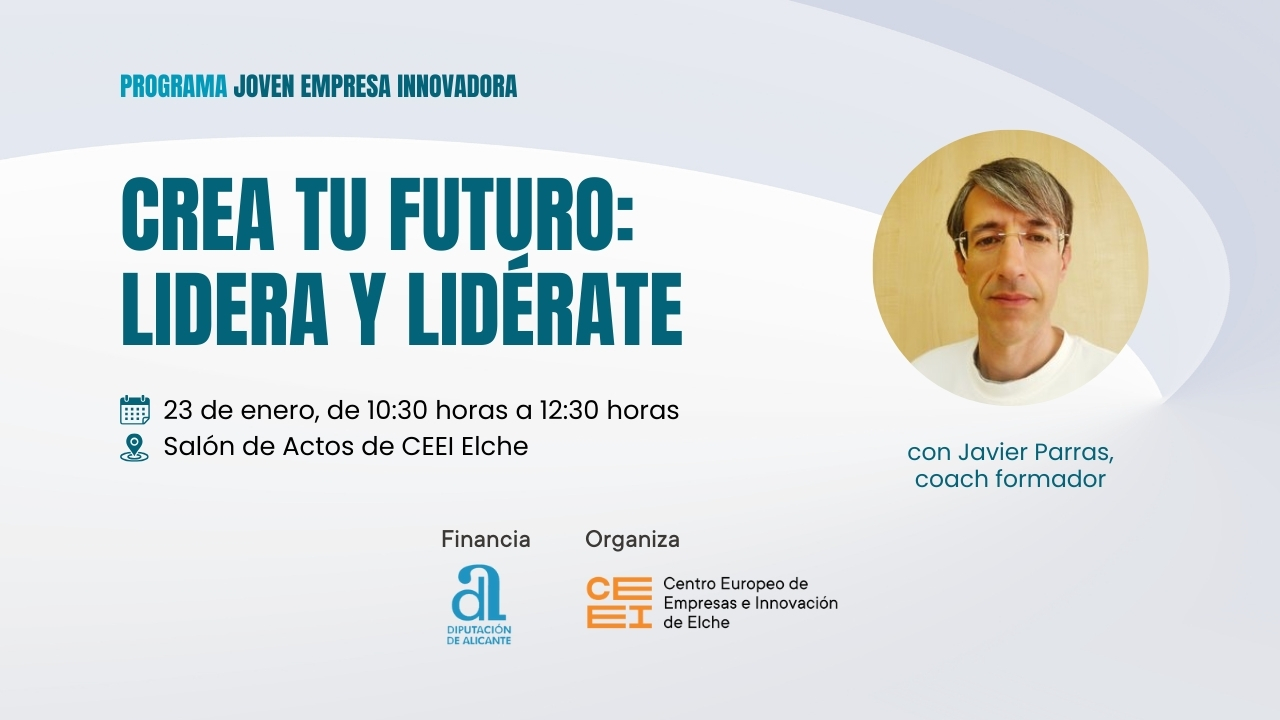 PROGRAMA JOVEN EMPRESA INNOVADORA

CREA TU FUTURO: LIDERA Y LIDÉRATE

23 de enero, de 10:30 horas a 12:30 horas
Salón de Actos de CEEI Elche

con Javier Parras, coach formador

Financia
al
DIPUTACIÓN DE ALICANTE

Organiza
CEEI
Centro Europeo de Empresas e Innovación de Elche